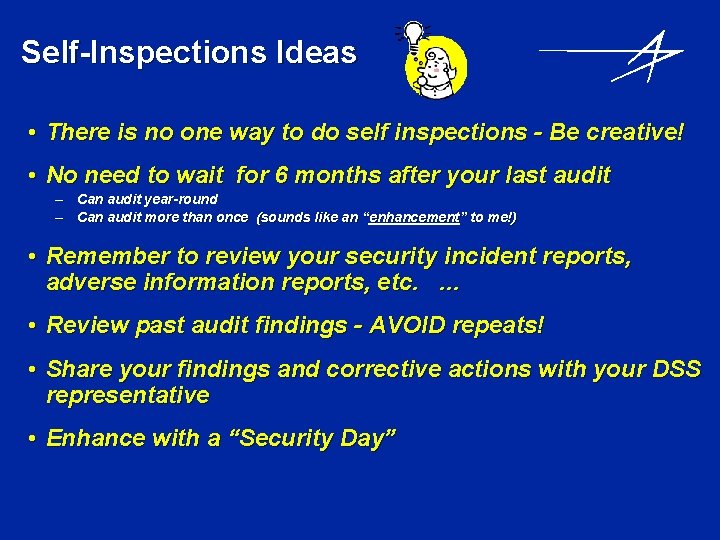 Self-Inspections Ideas

• There is no one way to do self inspections - Be creative!

• No need to wait for 6 months after your last audit
– Can audit year-round
– Can audit more than once (sounds like an "enhancement" to me!)

• Remember to review your security incident reports, adverse information reports, etc. ...

• Review past audit findings - AVOID repeats!

• Share your findings and corrective actions with your DSS representative

• Enhance with a "Security Day"